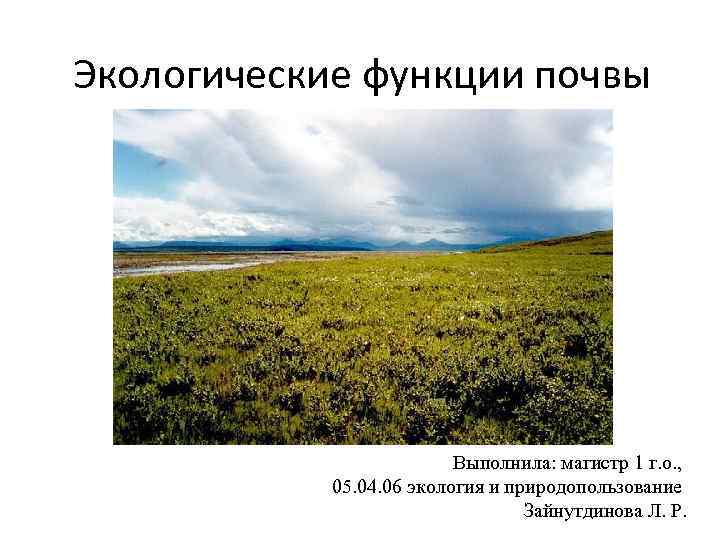 Экологические функции почвы

Выполнила: магистр 1 г.о.,
05.04.06 экология и природопользование
Зайнутдинова Л. Р.